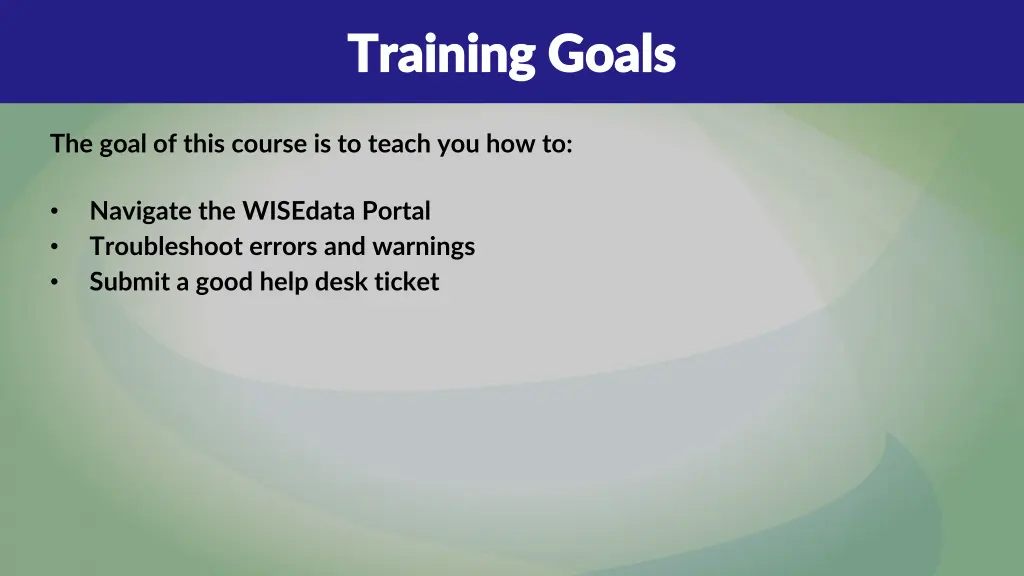 Training Goals

The goal of this course is to teach you how to:

• Navigate the WISEdata Portal
• Troubleshoot errors and warnings
• Submit a good help desk ticket